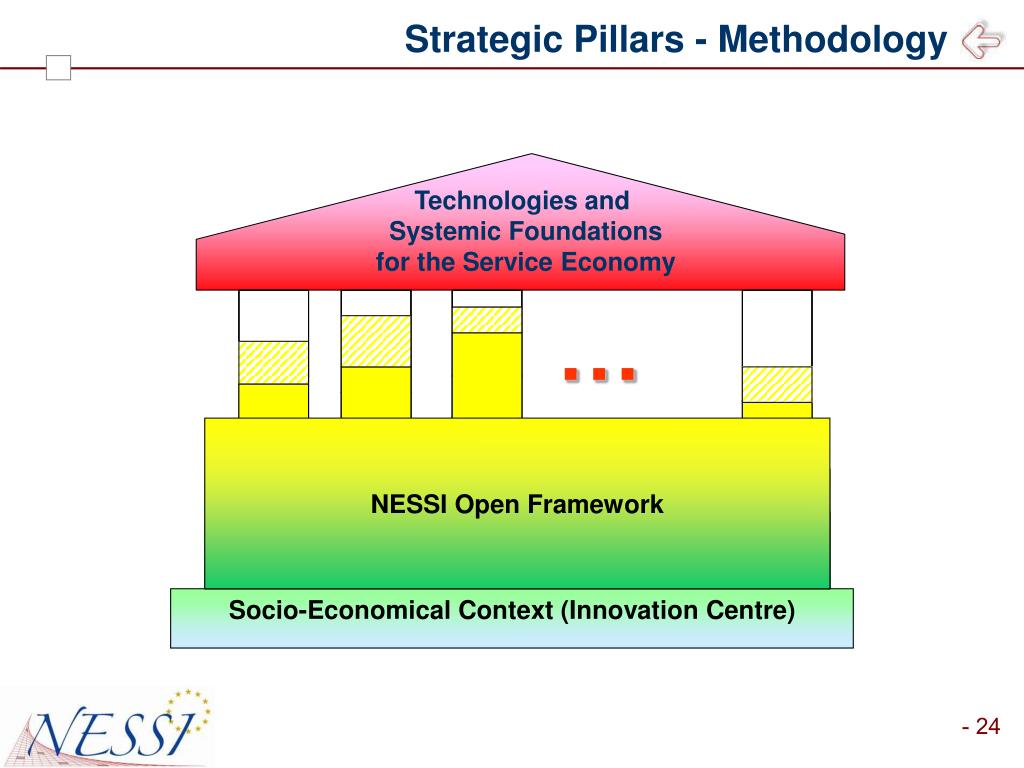 Strategic Pillars - Methodology

Technologies and Systemic Foundations for the Service Economy

...

NESSI Open Framework

Socio-Economical Context (Innovation Centre)

NESSI

- 24